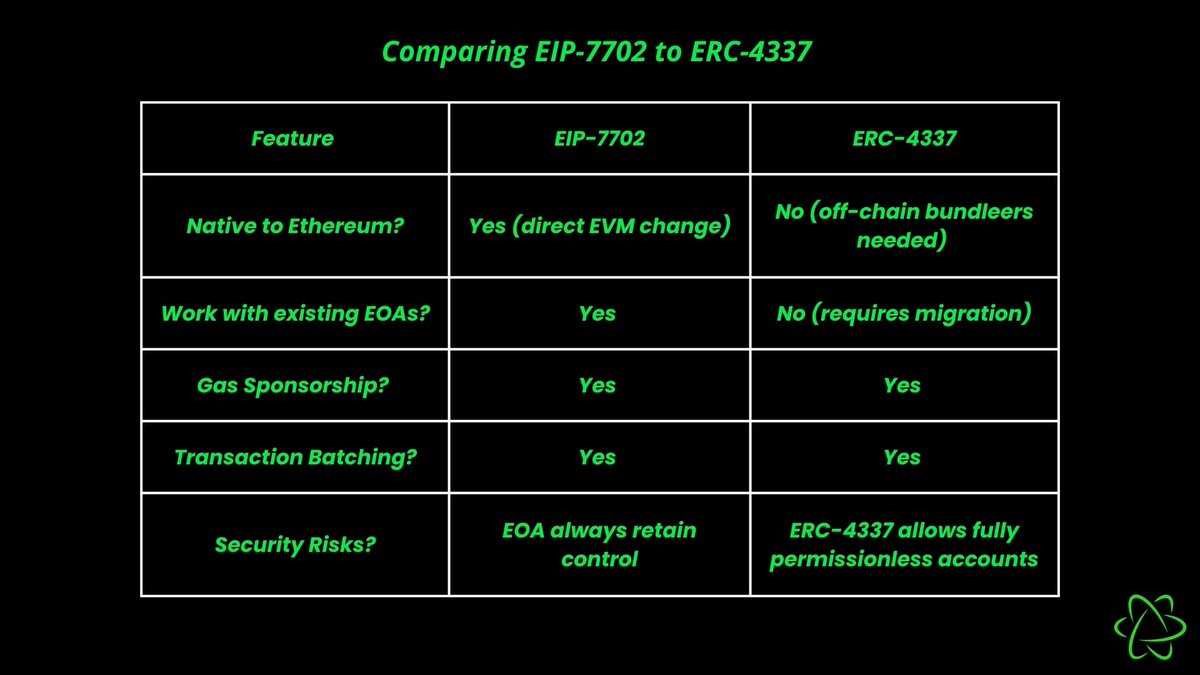 Comparing EIP-7702 to ERC-4337

| Feature | EIP-7702 | ERC-4337 |
|---|---|---|
| Native to Ethereum? | Yes (direct EVM change) | No (off-chain bundleers needed) |
| Work with existing EOAs? | Yes | No (requires migration) |
| Gas Sponsorship? | Yes | Yes |
| Transaction Batching? | Yes | Yes |
| Security Risks? | EOA always retain control | ERC-4337 allows fully permissionless accounts |